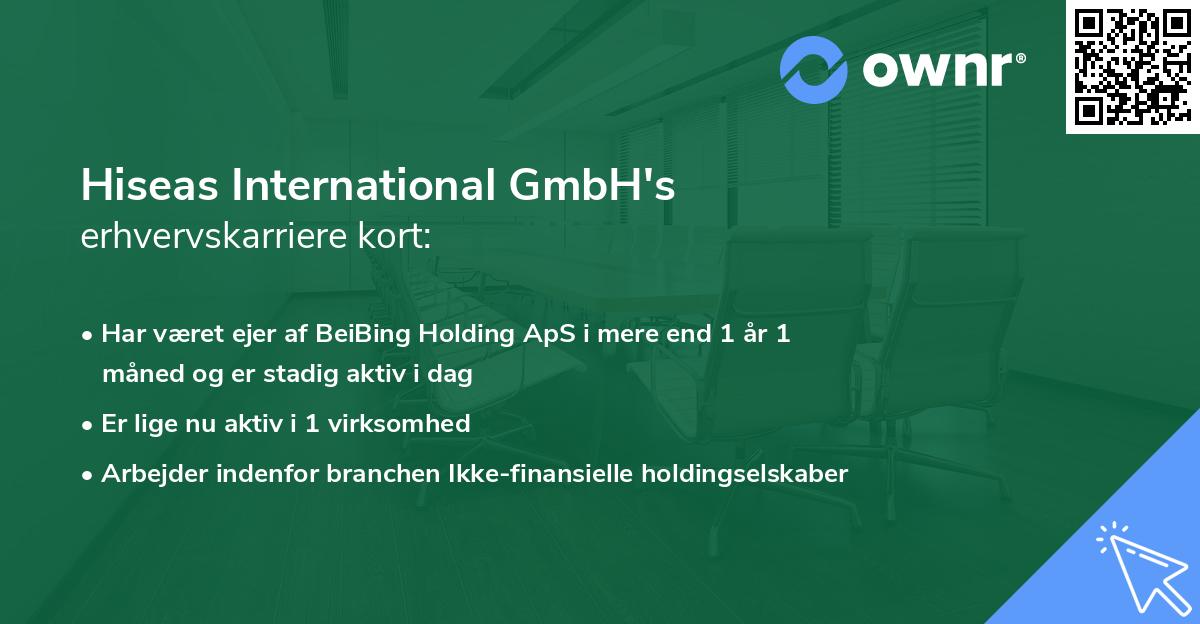 ownr®

Hiseas International GmbH's
erhvervskarriere kort:

• Har været ejer af BeiBing Holding ApS i mere end 1 år 1 måned og er stadig aktiv i dag
• Er lige nu aktiv i 1 virksomhed
• Arbejder indenfor branchen Ikke-finansielle holdingselskaber